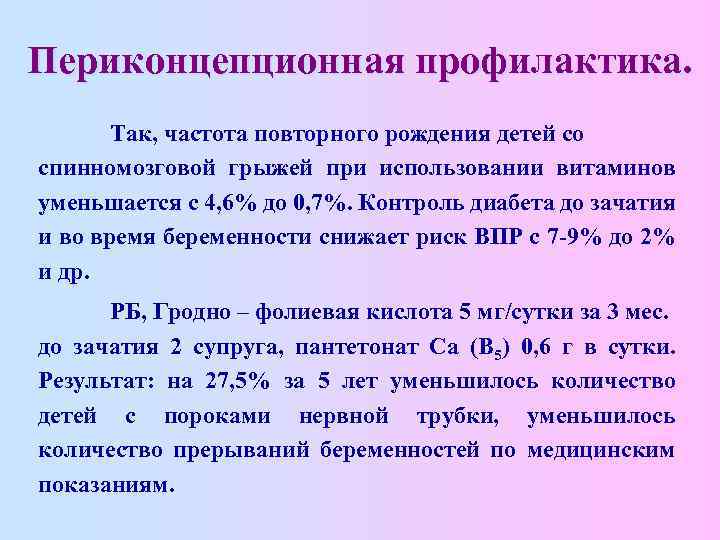 Периконцепционная профилактика.

Так, частота повторного рождения детей со спинномозговой грыжей при использовании витаминов уменьшается с 4,6% до 0,7%. Контроль диабета до зачатия и во время беременности снижает риск ВПР с 7-9% до 2% и др.

РБ, Гродно – фолиевая кислота 5 мг/сутки за 3 мес. до зачатия 2 супруга, пантетонат Са ($B_5$) 0,6 г в сутки. Результат: на 27,5% за 5 лет уменьшилось количество детей с пороками нервной трубки, уменьшилось количество прерываний беременностей по медицинским показаниям.